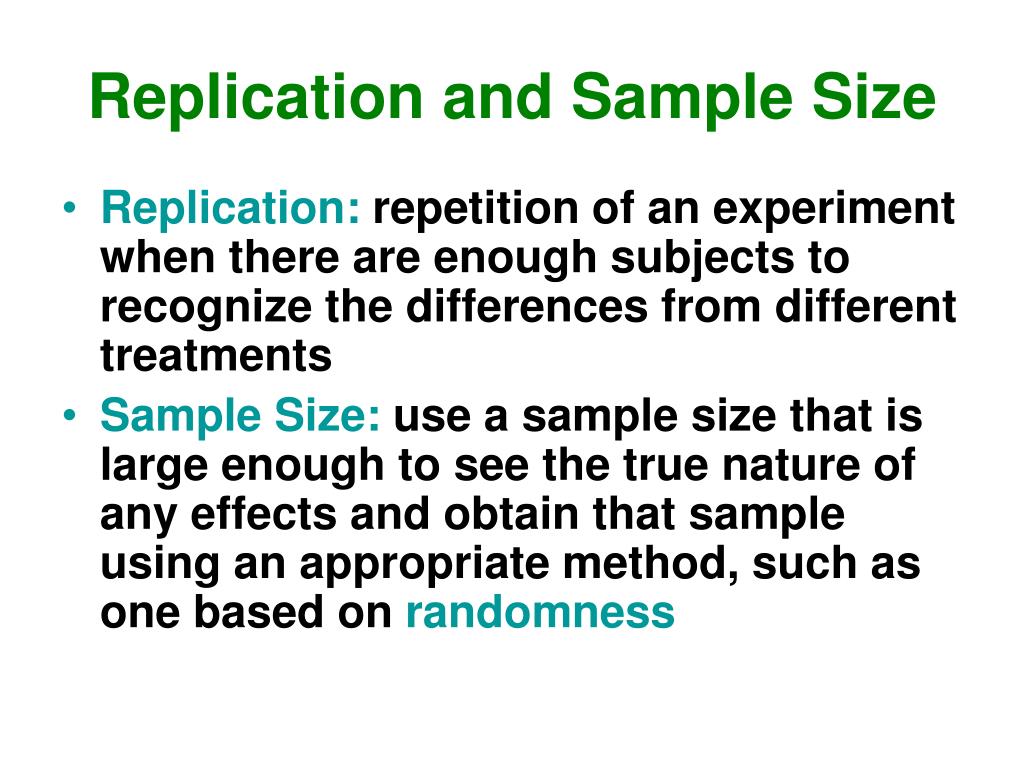 Replication and Sample Size

• Replication: repetition of an experiment when there are enough subjects to recognize the differences from different treatments
• Sample Size: use a sample size that is large enough to see the true nature of any effects and obtain that sample using an appropriate method, such as one based on randomness